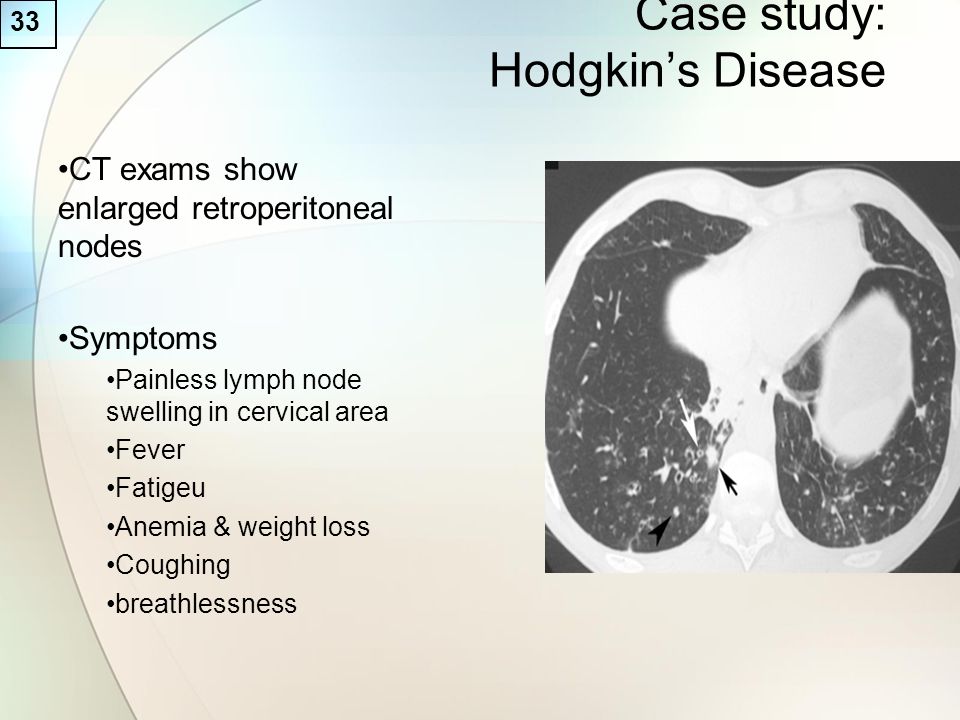 33

Case study:
Hodgkin’s Disease

•CT exams show enlarged retroperitoneal nodes

•Symptoms

•Painless lymph node swelling in cervical area

•Fever

•Fatigeu

•Anemia & weight loss

•Coughing

•breathlessness